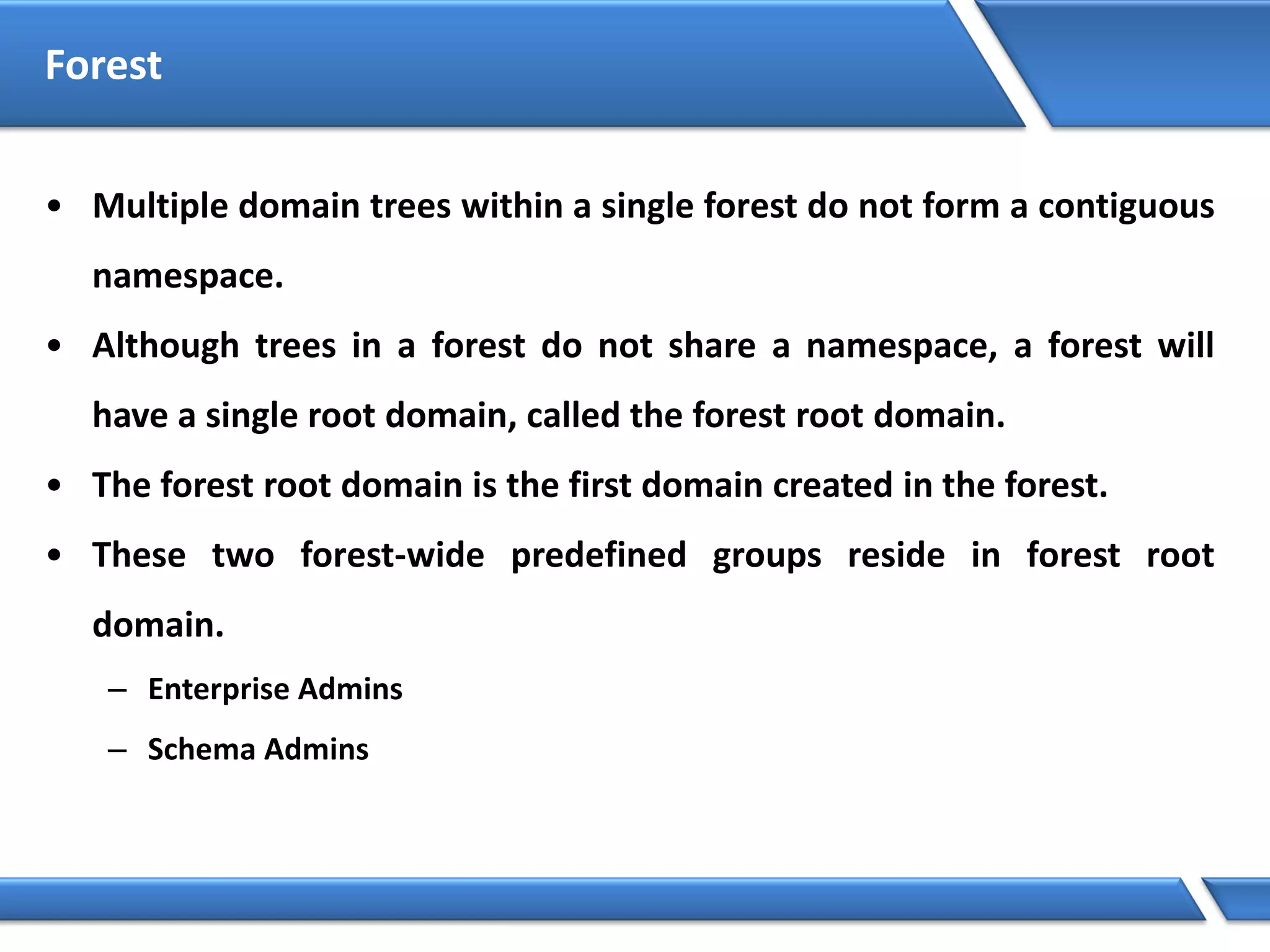 Forest

• Multiple domain trees within a single forest do not form a contiguous namespace.

• Although trees in a forest do not share a namespace, a forest will have a single root domain, called the forest root domain.

• The forest root domain is the first domain created in the forest.

• These two forest-wide predefined groups reside in forest root domain.

– Enterprise Admins

– Schema Admins